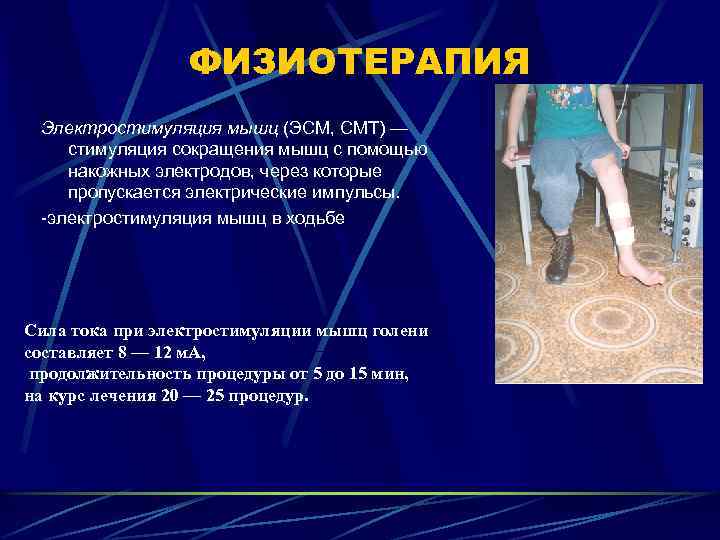 ФИЗИОТЕРАПИЯ

Электростимуляция мышц (ЭСМ, СМТ) — стимуляция сокращения мышц с помощью накожных электродов, через которые пропускается электрические импульсы.

-электростимуляция мышц в ходьбе

Сила тока при электростимуляции мышц голени составляет 8 — 12 мА,
продолжительность процедуры от 5 до 15 мин,
на курс лечения 20 — 25 процедур.